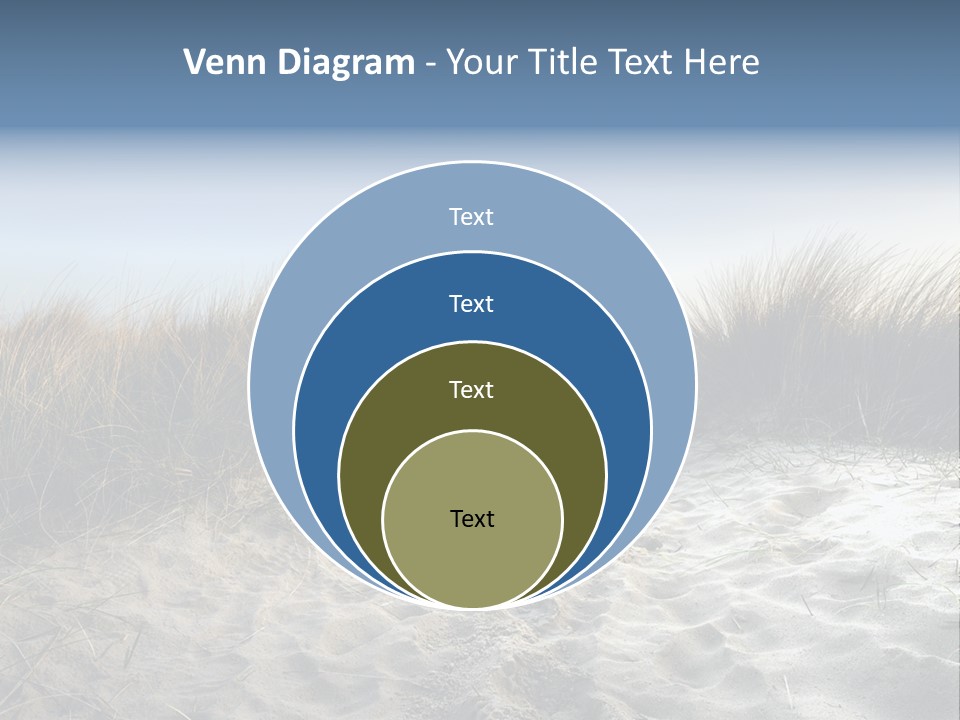 Venn Diagram - Your Title Text Here

Text

Text

Text

Text